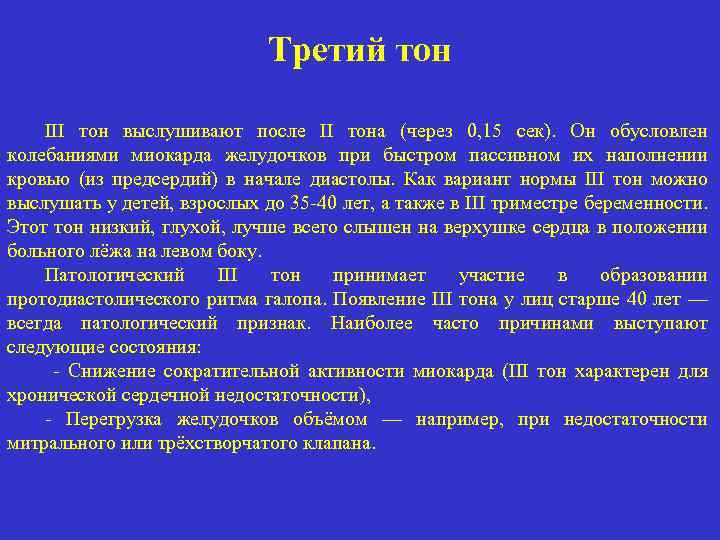 Третий тон

III тон выслушивают после II тона (через 0,15 сек). Он обусловлен колебаниями миокарда желудочков при быстром пассивном их наполнении кровью (из предсердий) в начале диастолы. Как вариант нормы III тон можно выслушать у детей, взрослых до 35-40 лет, а также в III триместре беременности. Этот тон низкий, глухой, лучше всего слышен на верхушке сердца в положении больного лёжа на левом боку.

Патологический III тон принимает участие в образовании протодиастолического ритма галопа. Появление III тона у лиц старше 40 лет — всегда патологический признак. Наиболее часто причинами выступают следующие состояния:

- Снижение сократительной активности миокарда (III тон характерен для хронической сердечной недостаточности),

- Перегрузка желудочков объёмом — например, при недостаточности митрального или трёхстворчатого клапана.